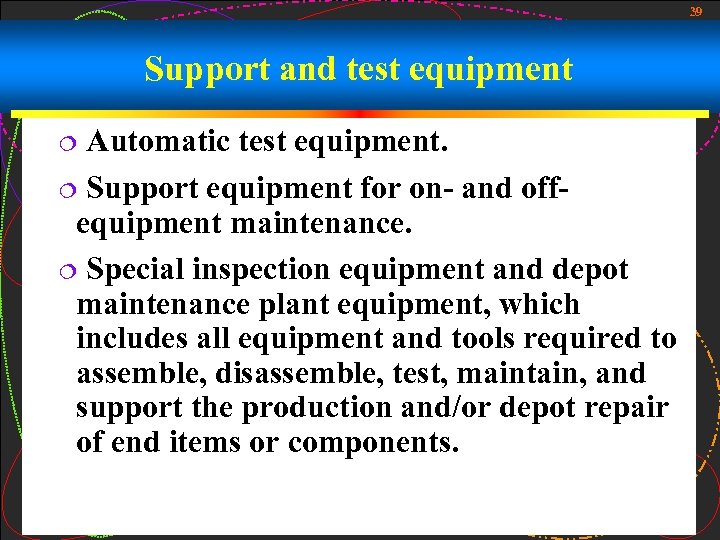 39

Support and test equipment

❍ Automatic test equipment.

❍ Support equipment for on- and off-equipment maintenance.

❍ Special inspection equipment and depot maintenance plant equipment, which includes all equipment and tools required to assemble, disassemble, test, maintain, and support the production and/or depot repair of end items or components.